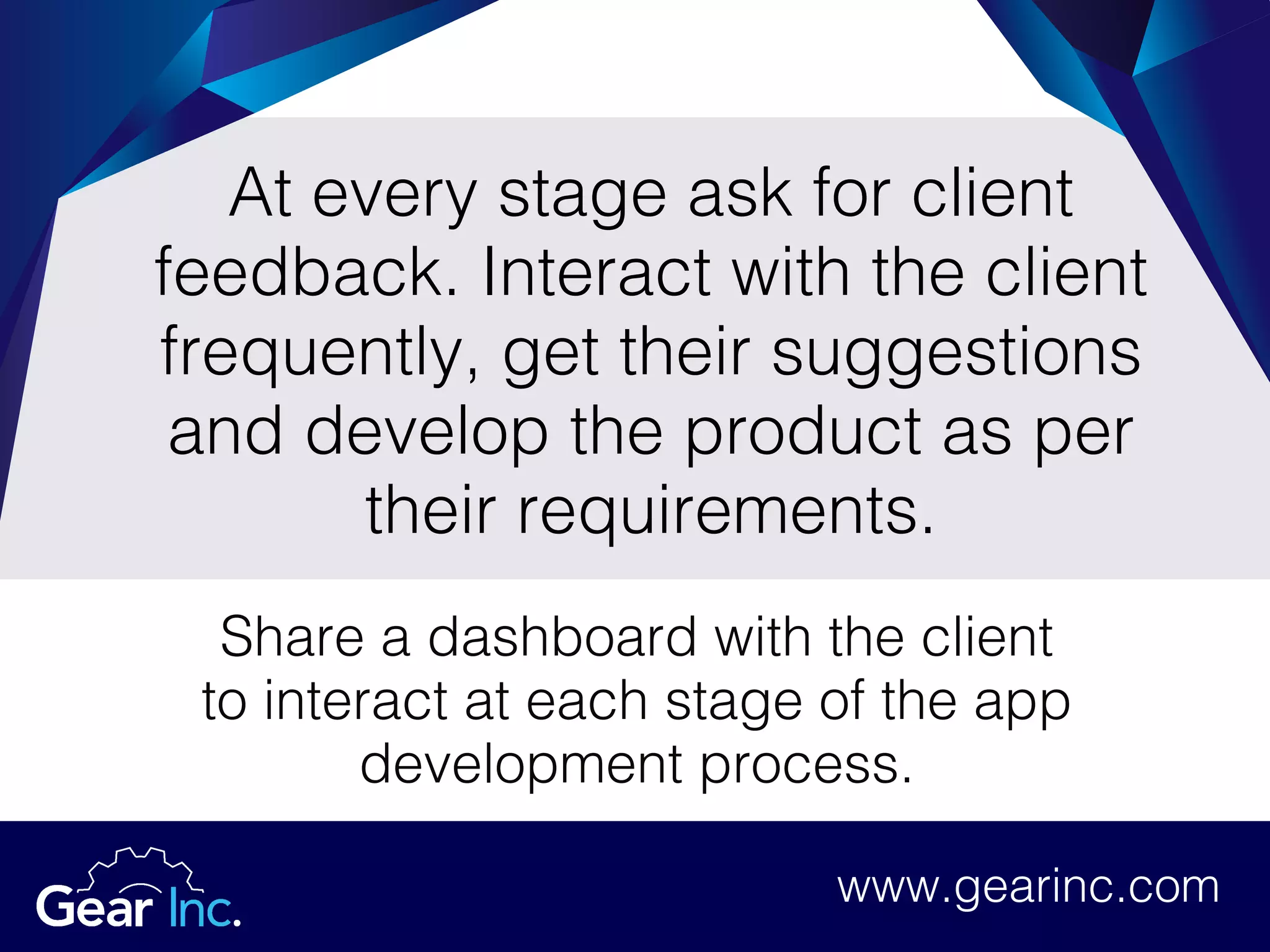 At every stage ask for client feedback. Interact with the client frequently, get their suggestions and develop the product as per their requirements.

Share a dashboard with the client to interact at each stage of the app development process.

Gear Inc.

www.gearinc.com